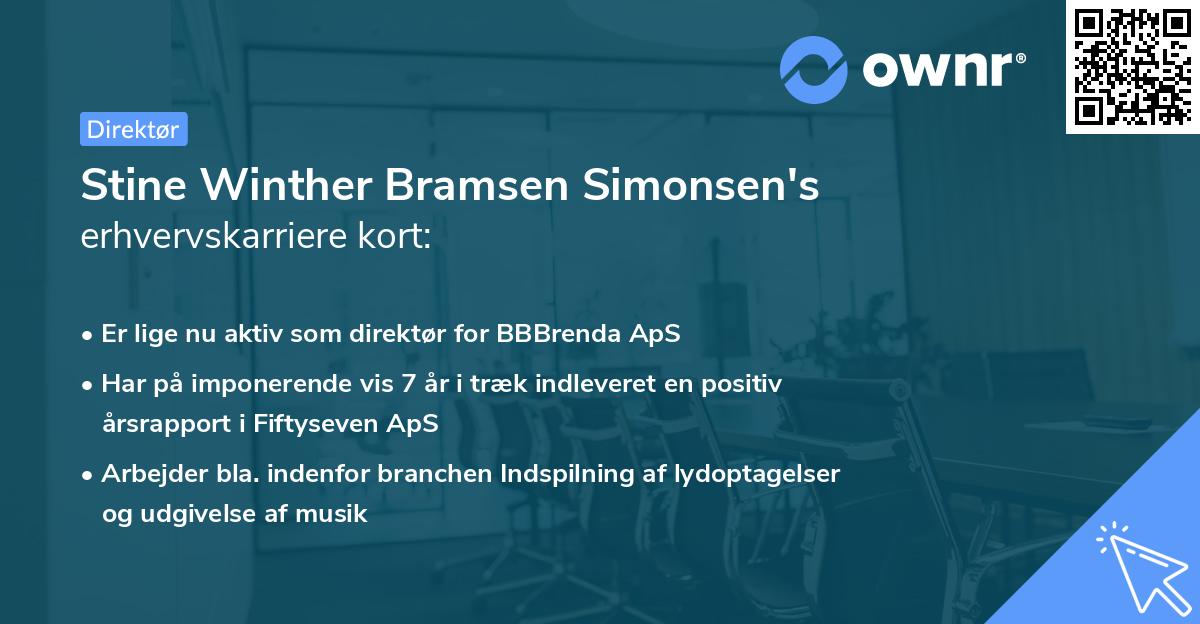 ownr®

Direktør

Stine Winther Bramsen Simonsen's
erhvervskarriere kort:

• Er lige nu aktiv som direktør for BBBrenda ApS
• Har på imponerende vis 7 år i træk indleveret en positiv årsrapport i Fiftyseven ApS
• Arbejder bla. indenfor branchen Indspilning af lydoptagelser og udgivelse af musik